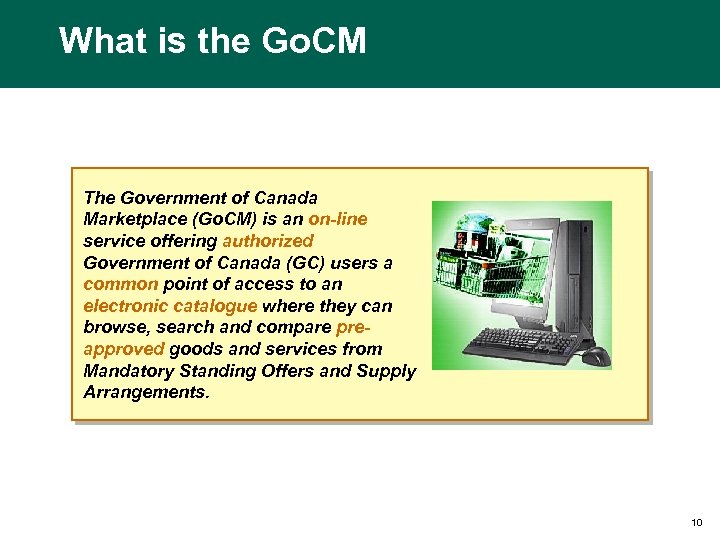 What is the GoCM

The Government of Canada Marketplace (GoCM) is an on-line service offering authorized Government of Canada (GC) users a common point of access to an electronic catalogue where they can browse, search and compare pre-approved goods and services from Mandatory Standing Offers and Supply Arrangements.

10